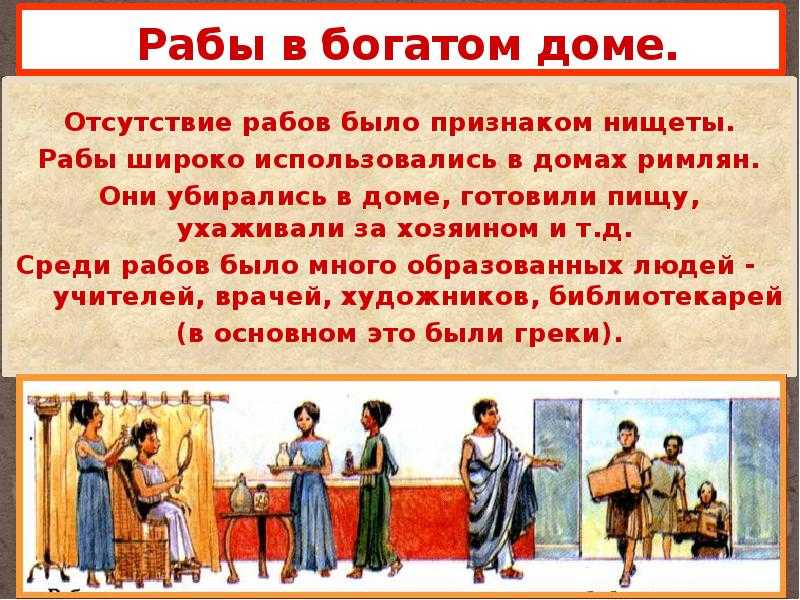 Рабы в богатом доме.

Отсутствие рабов было признаком нищеты.
Рабы широко использовались в домах римлян.
Они убирались в доме, готовили пищу, ухаживали за хозяином и т.д.
Среди рабов было много образованных людей - учителей, врачей, художников, библиотекарей (в основном это были греки).